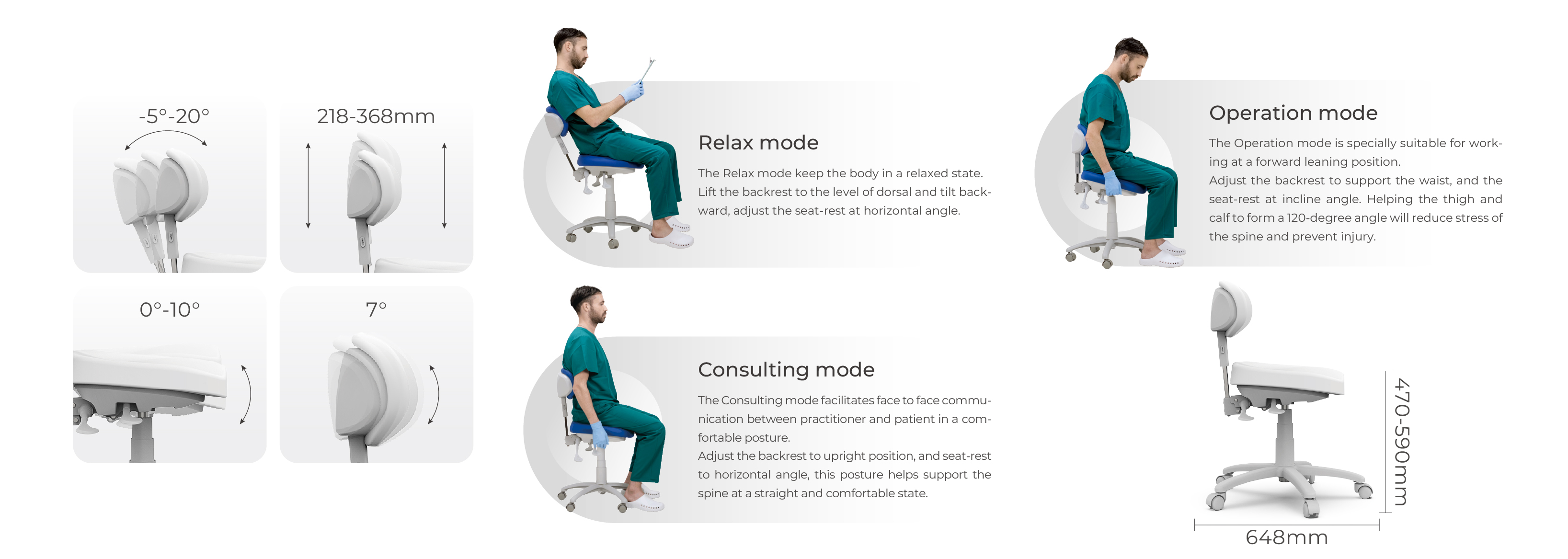 -5°-20°

218-368mm

0°-10°

7°

Relax mode

The Relax mode keep the body in a relaxed state. Lift the backrest to the level of dorsal and tilt backward, adjust the seat-rest at horizontal angle.

Consulting mode

The Consulting mode facilitates face to face communication between practitioner and patient in a comfortable posture.
Adjust the backrest to upright position, and seat-rest to horizontal angle, this posture helps support the spine at a straight and comfortable state.

Operation mode

The Operation mode is specially suitable for working at a forward leaning position.
Adjust the backrest to support the waist, and the seat-rest at incline angle. Helping the thigh and calf to form a 120-degree angle will reduce stress of the spine and prevent injury.

470-590mm

648mm